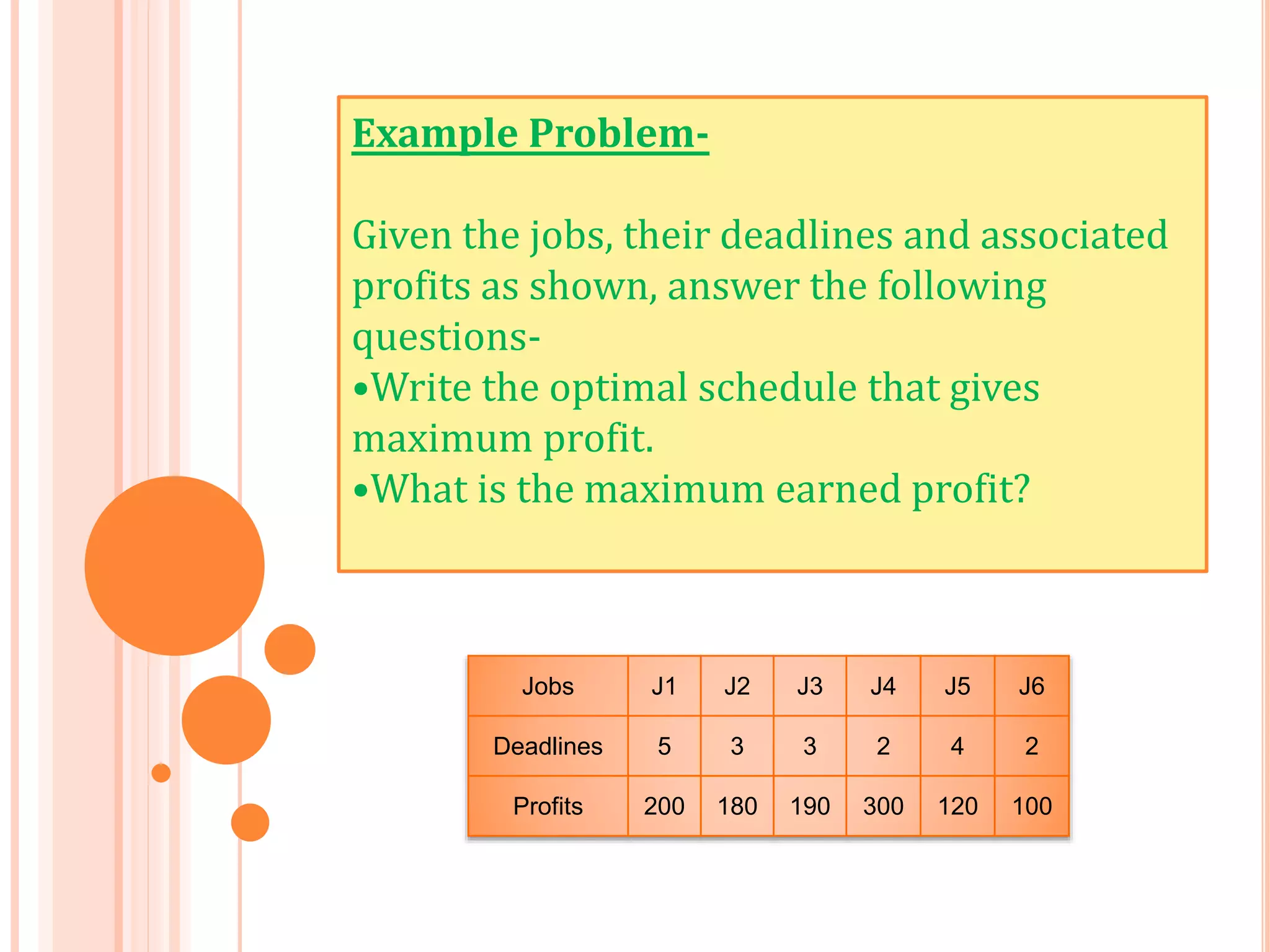 Example Problem-

Given the jobs, their deadlines and associated profits as shown, answer the following questions-
•Write the optimal schedule that gives maximum profit.
•What is the maximum earned profit?

| Jobs | J1 | J2 | J3 | J4 | J5 | J6 |
|---|---|---|---|---|---|---|
| Deadlines | 5 | 3 | 3 | 2 | 4 | 2 |
| Profits | 200 | 180 | 190 | 300 | 120 | 100 |